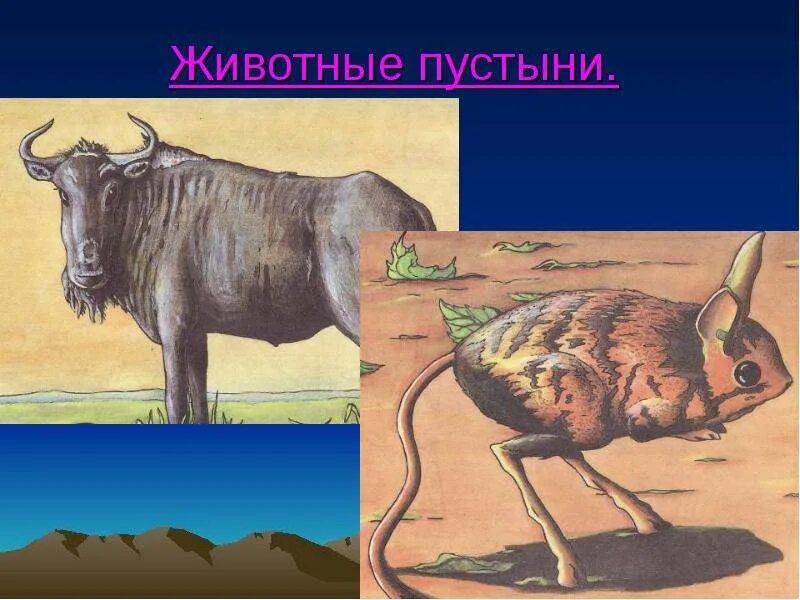 Животные пустыни.